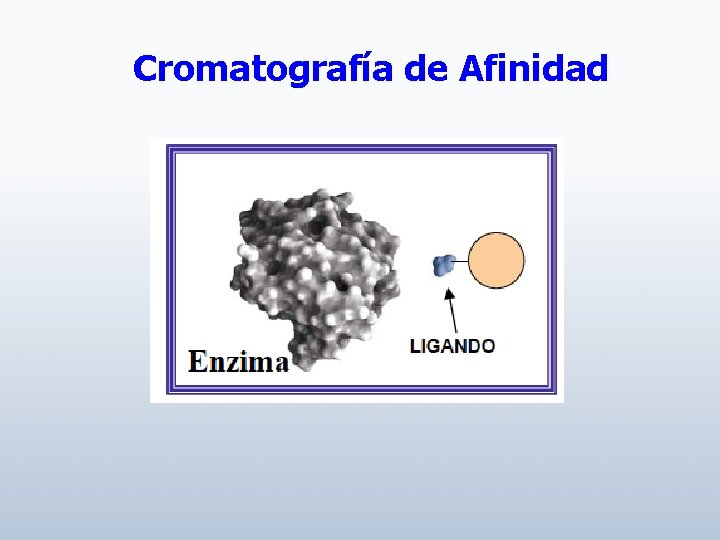 Cromatografía de Afinidad

Enzima

LIGANDO